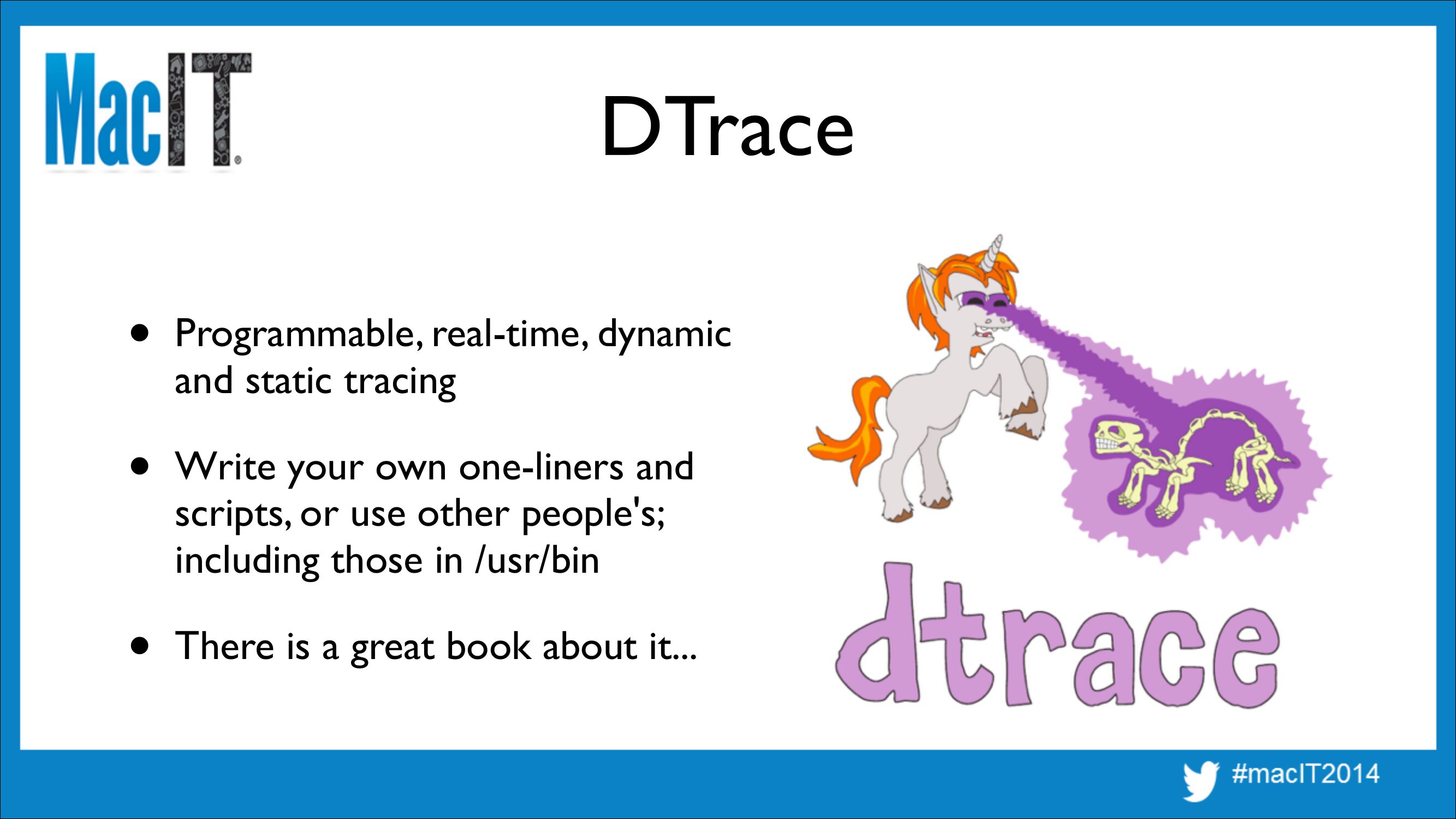 MacIT®

DTrace

• Programmable, real-time, dynamic and static tracing

• Write your own one-liners and scripts, or use other people's; including those in /usr/bin

• There is a great book about it...

dtrace

#macIT2014